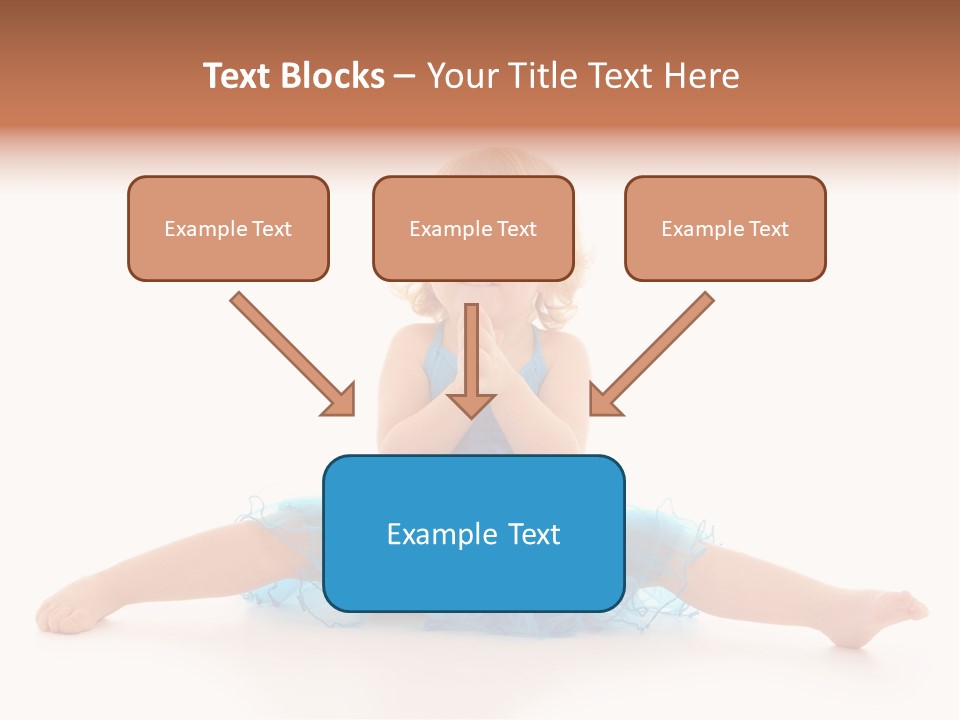 Text Blocks – Your Title Text Here

Example Text

Example Text

Example Text

Example Text